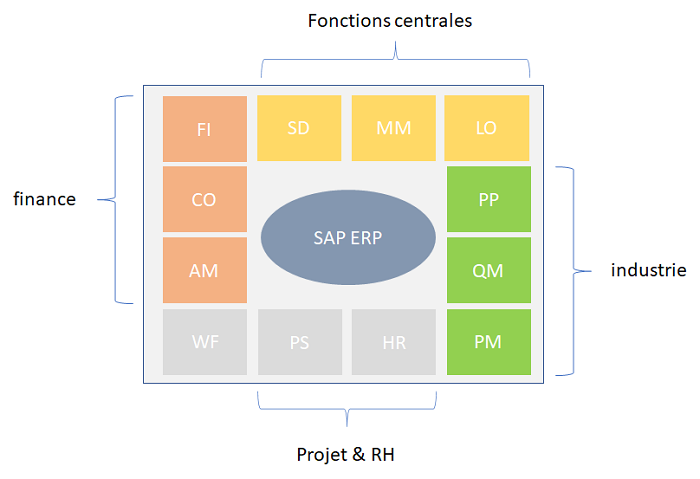 Fonctions centrales

finance

FI

SD

MM

LO

CO

SAP ERP

PP

AM

QM

industrie

WF

PS

HR

PM

Projet & RH